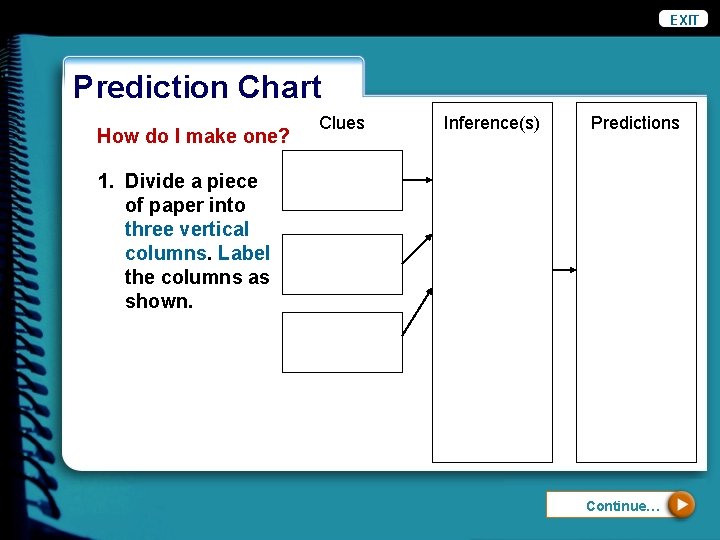 EXIT

Prediction Chart

How do I make one?

1. Divide a piece of paper into three vertical columns. Label the columns as shown.

Clues

Inference(s)

Predictions

Continue...